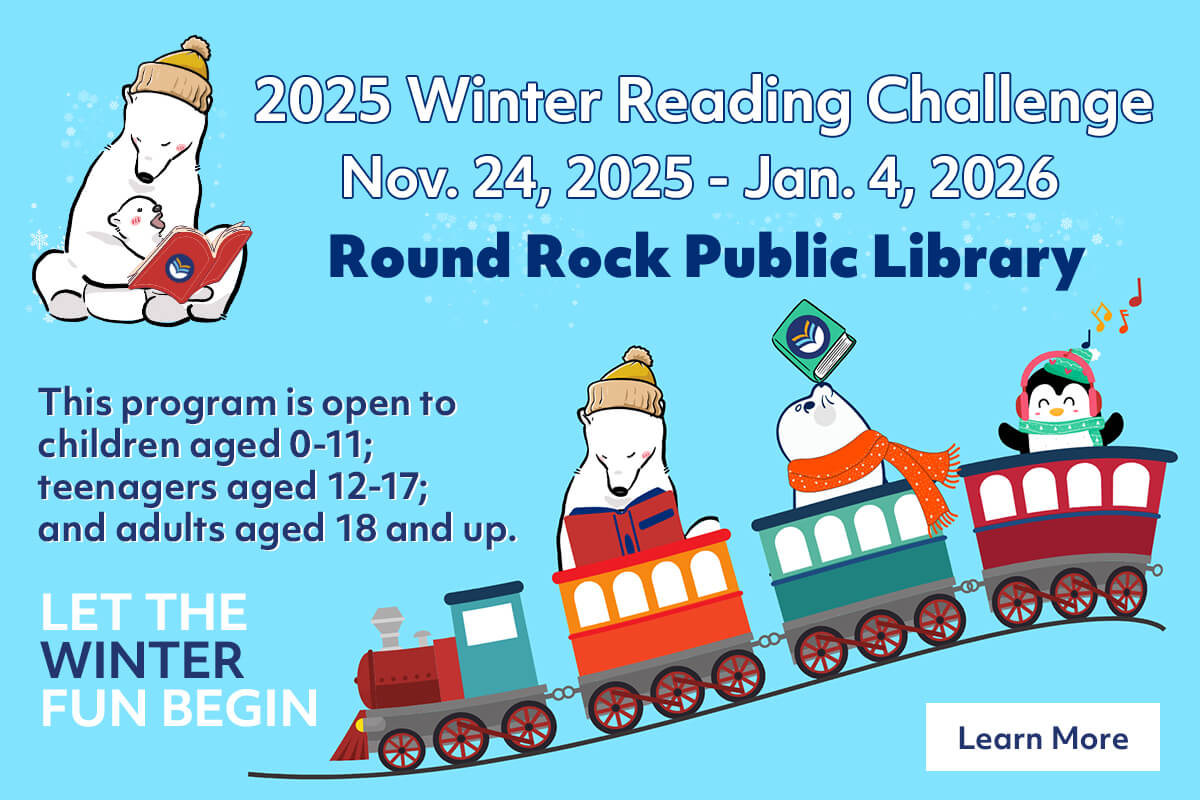 2025 Winter Reading Challenge
Nov. 24, 2025 - Jan. 4, 2026
Round Rock Public Library

This program is open to children aged 0-11; teenagers aged 12-17; and adults aged 18 and up.

LET THE WINTER FUN BEGIN

Learn More